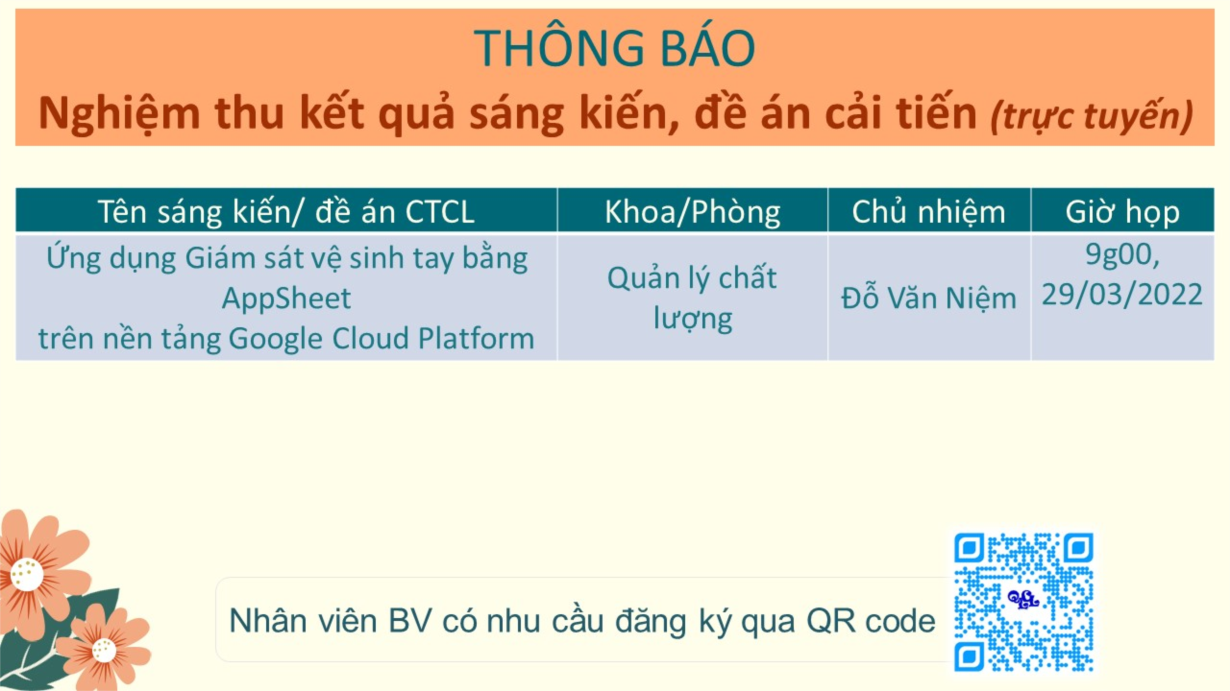 THÔNG BÁO
Nghiệm thu kết quả sáng kiến, đề án cải tiến (trực tuyến)

| Tên sáng kiến/ đề án CTCL | Khoa/Phòng | Chủ nhiệm | Giờ họp |
|---|---|---|---|
| Ứng dụng Giám sát vệ sinh tay bằng AppSheet trên nền tảng Google Cloud Platform | Quản lý chất lượng | Đỗ Văn Niệm | 9g00, 29/03/2022 |

Nhân viên BV có nhu cầu đăng ký qua QR code